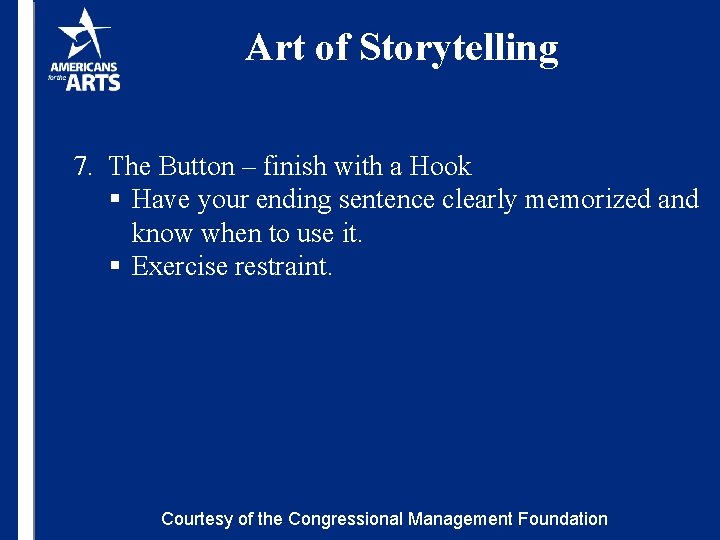 AMERICANS for the ARTS

Art of Storytelling

7. The Button – finish with a Hook
▪ Have your ending sentence clearly memorized and know when to use it.
▪ Exercise restraint.

Courtesy of the Congressional Management Foundation